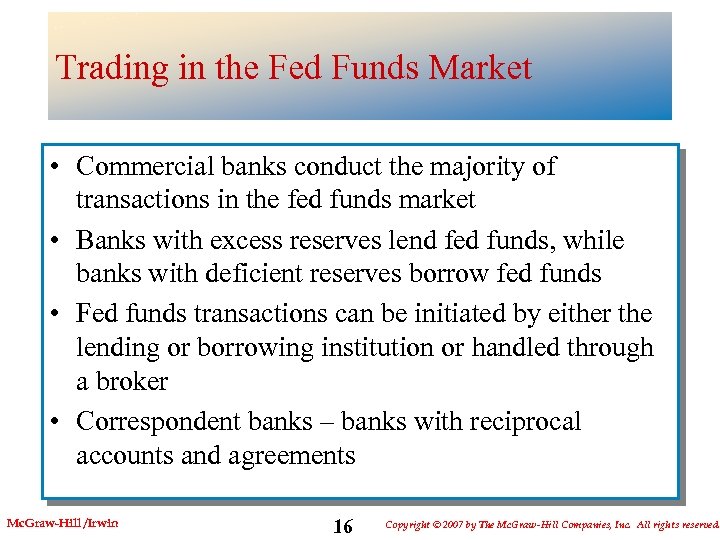 Trading in the Fed Funds Market

• Commercial banks conduct the majority of transactions in the fed funds market

• Banks with excess reserves lend fed funds, while banks with deficient reserves borrow fed funds

• Fed funds transactions can be initiated by either the lending or borrowing institution or handled through a broker

• Correspondent banks – banks with reciprocal accounts and agreements

McGraw-Hill/Irwin

16

Copyright © 2007 by The McGraw-Hill Companies, Inc. All rights reserved.